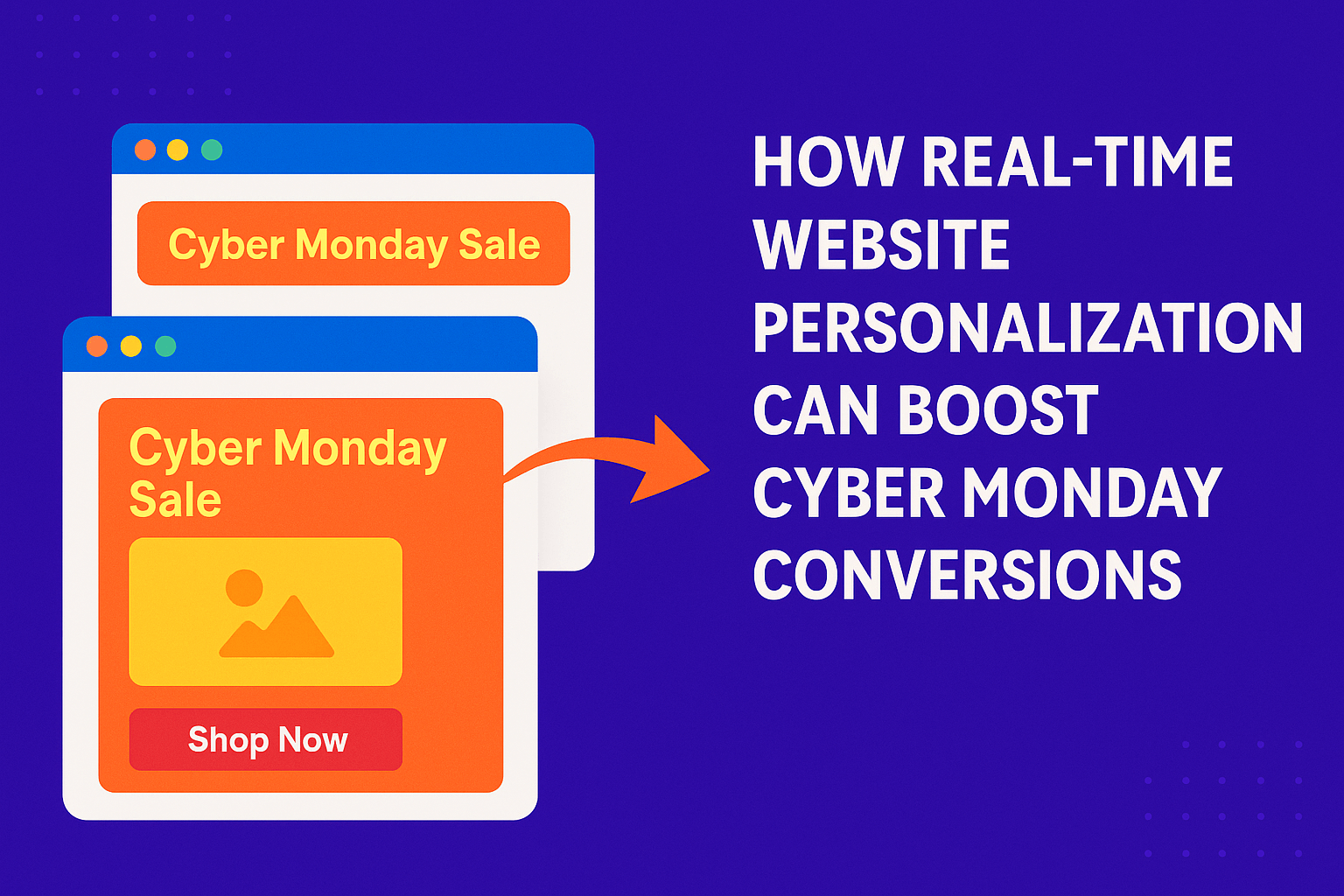 Cyber Monday Sale

Cyber Monday Sale

Shop Now

HOW REAL-TIME WEBSITE PERSONALIZATION CAN BOOST CYBER MONDAY CONVERSIONS